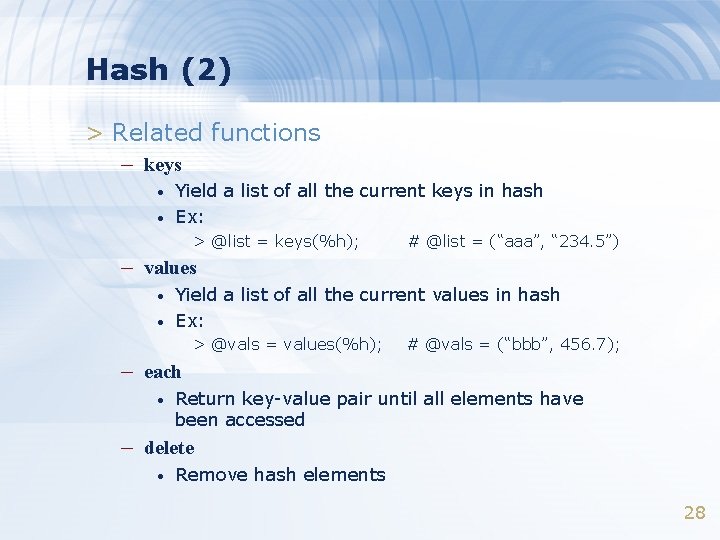 Hash (2)

> Related functions

– keys

• Yield a list of all the current keys in hash

• Ex:

> @list = keys(%h); # @list = (“aaa”, “234.5”)

– values

• Yield a list of all the current values in hash

• Ex:

> @vals = values(%h); # @vals = (“bbb”, 456.7);

– each

• Return key-value pair until all elements have been accessed

– delete

• Remove hash elements

28